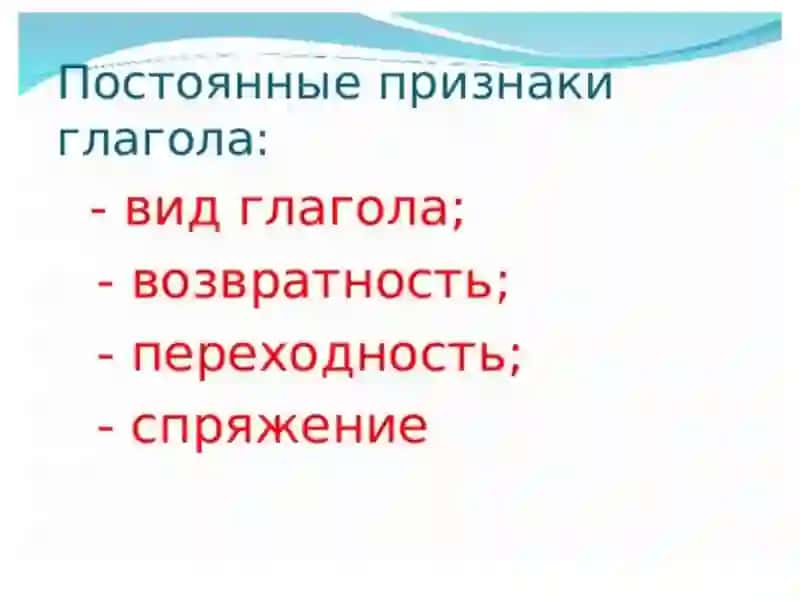 Постоянные признаки глагола:

- вид глагола;

- возвратность;

- переходность;

- спряжение